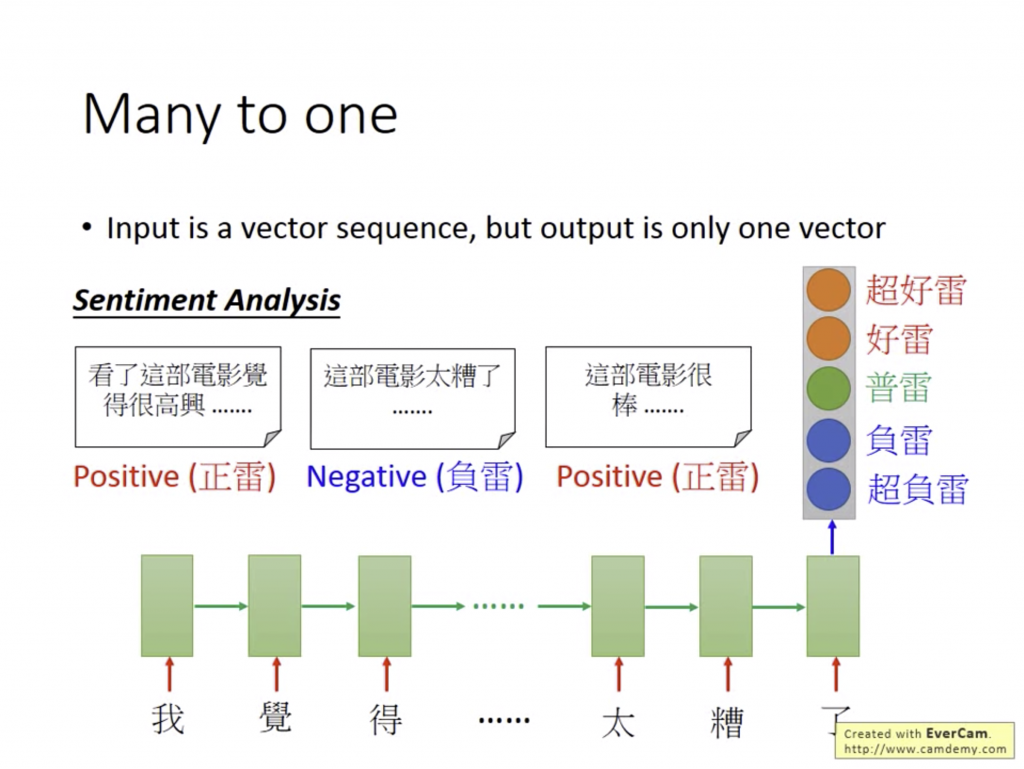 Many to one

• Input is a vector sequence, but output is only one vector

Sentiment Analysis

看了這部電影覺得很高興 .......

這部電影太糟了 .......

這部電影很棒 .......

Positive (正雷)

Negative (負雷)

Positive (正雷)

超好雷
好雷
普雷
負雷
超負雷

......

我 覺 得 ...... 太 糟 了

Created with EverCam.
http://www.camdemy.com